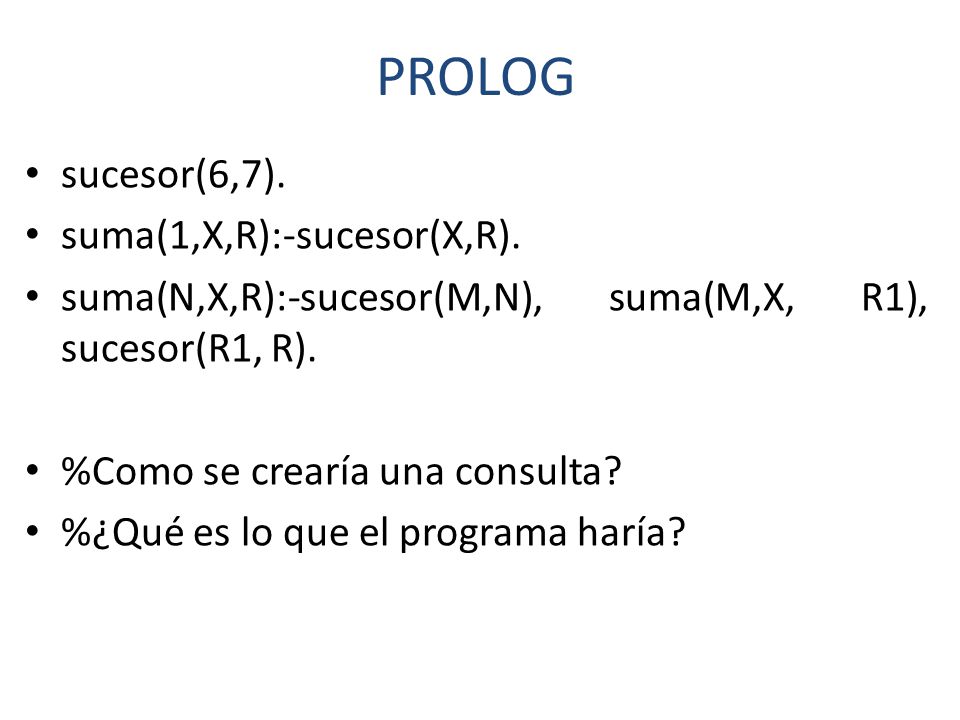 PROLOG

• sucesor(6,7).
• suma(1,X,R):-sucesor(X,R).
• suma(N,X,R):-sucesor(M,N), suma(M,X, R1), sucesor(R1, R).

• %Como se crearía una consulta?
• %¿Qué es lo que el programa haría?